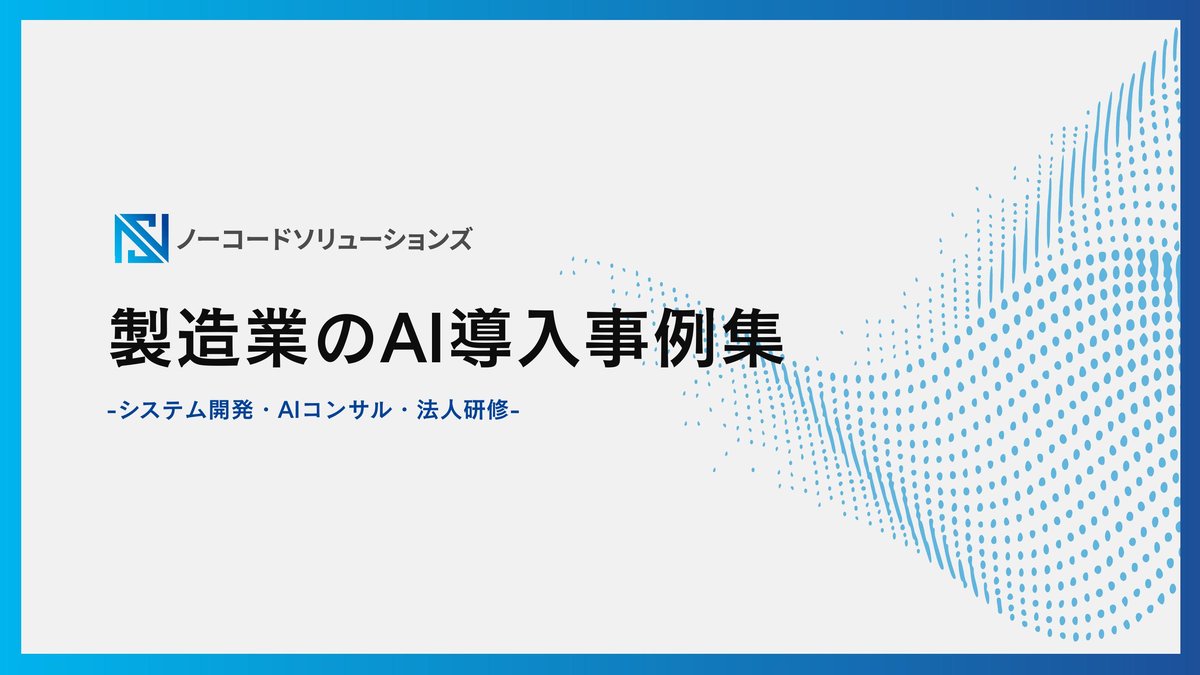 ノーコードソリューションズ

製造業のAI導入事例集

-システム開発・AIコンサル・法人研修-